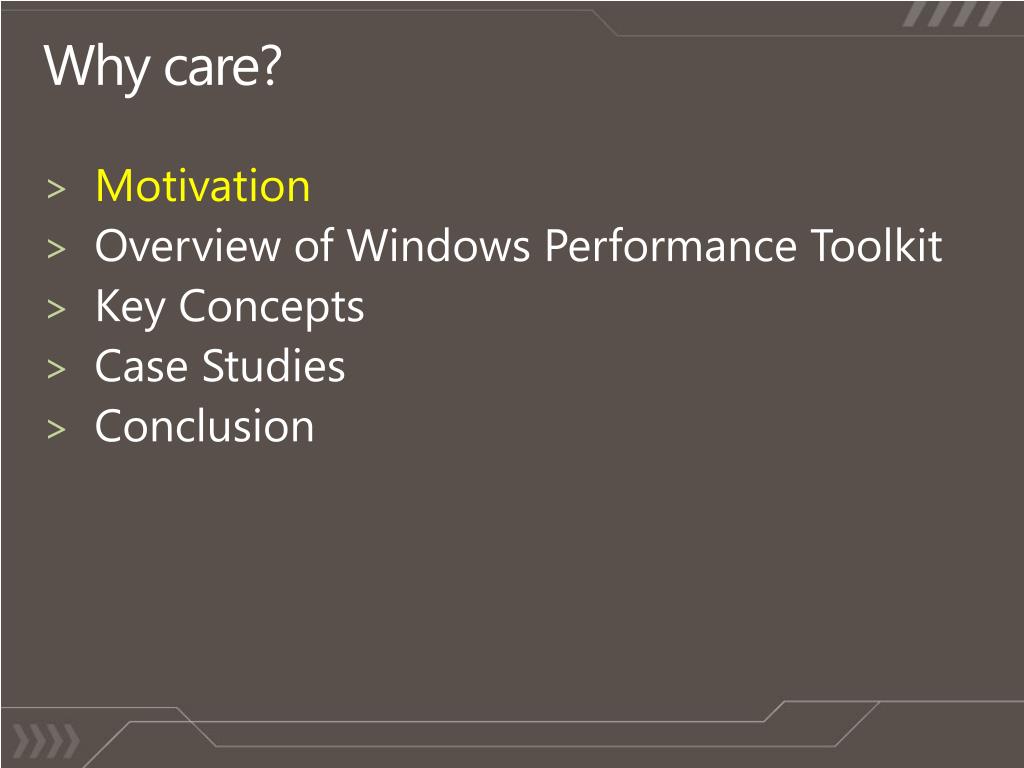 Why care?

> Motivation
> Overview of Windows Performance Toolkit
> Key Concepts
> Case Studies
> Conclusion